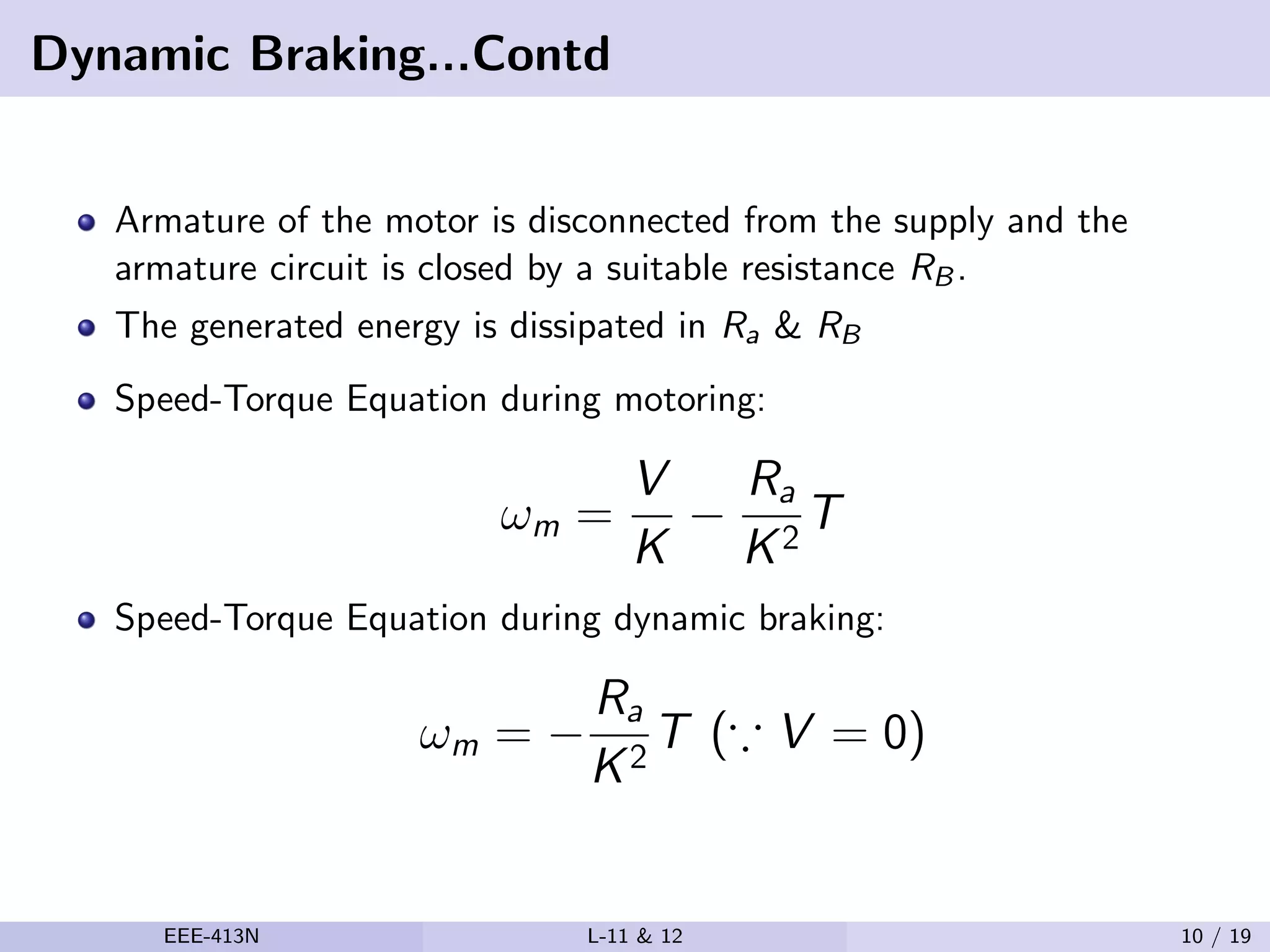 Dynamic Braking...Contd

- Armature of the motor is disconnected from the supply and the armature circuit is closed by a suitable resistance $R_B$.
- The generated energy is dissipated in $R_a$ & $R_B$
- Speed-Torque Equation during motoring:

$$\omega_m = \frac{V}{K} - \frac{R_a}{K^2}T$$

- Speed-Torque Equation during dynamic braking:

$$\omega_m = -\frac{R_a}{K^2}T \ (\because V = 0)$$

EEE-413N L-11 & 12 10 / 19